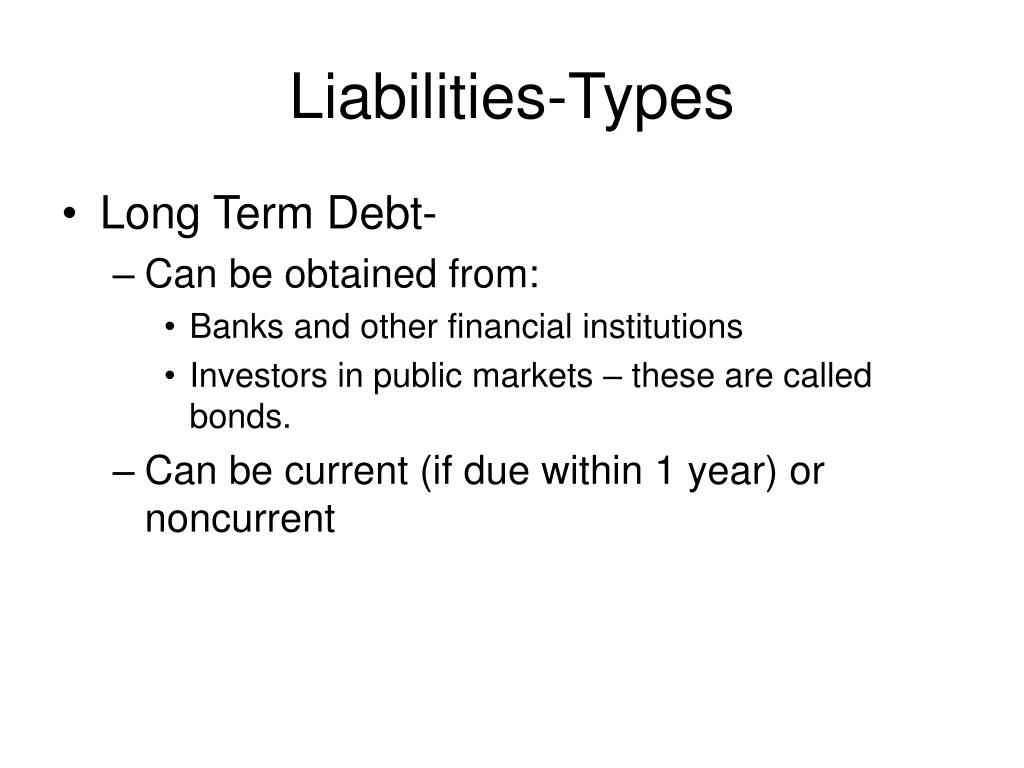 Liabilities-Types

• Long Term Debt-
– Can be obtained from:
• Banks and other financial institutions
• Investors in public markets – these are called bonds.
– Can be current (if due within 1 year) or noncurrent